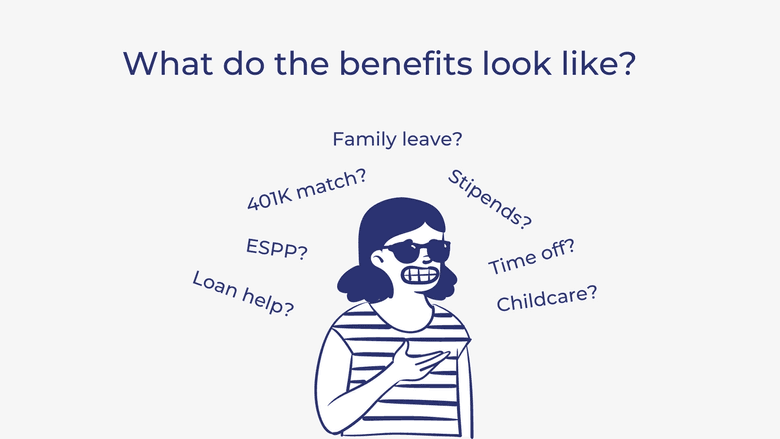 What do the benefits look like?

Family leave?

401K match?

Stipends?

ESPP?

Time off?

Loan help?

Childcare?